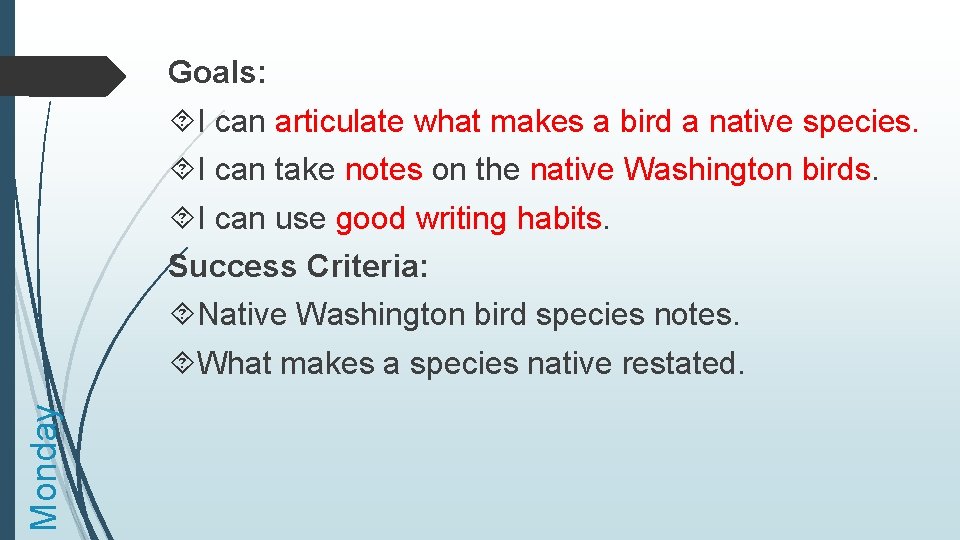 Goals:

I can articulate what makes a bird a native species.

I can take notes on the native Washington birds.

I can use good writing habits.

Success Criteria:

Native Washington bird species notes.

What makes a species native restated.

Monday